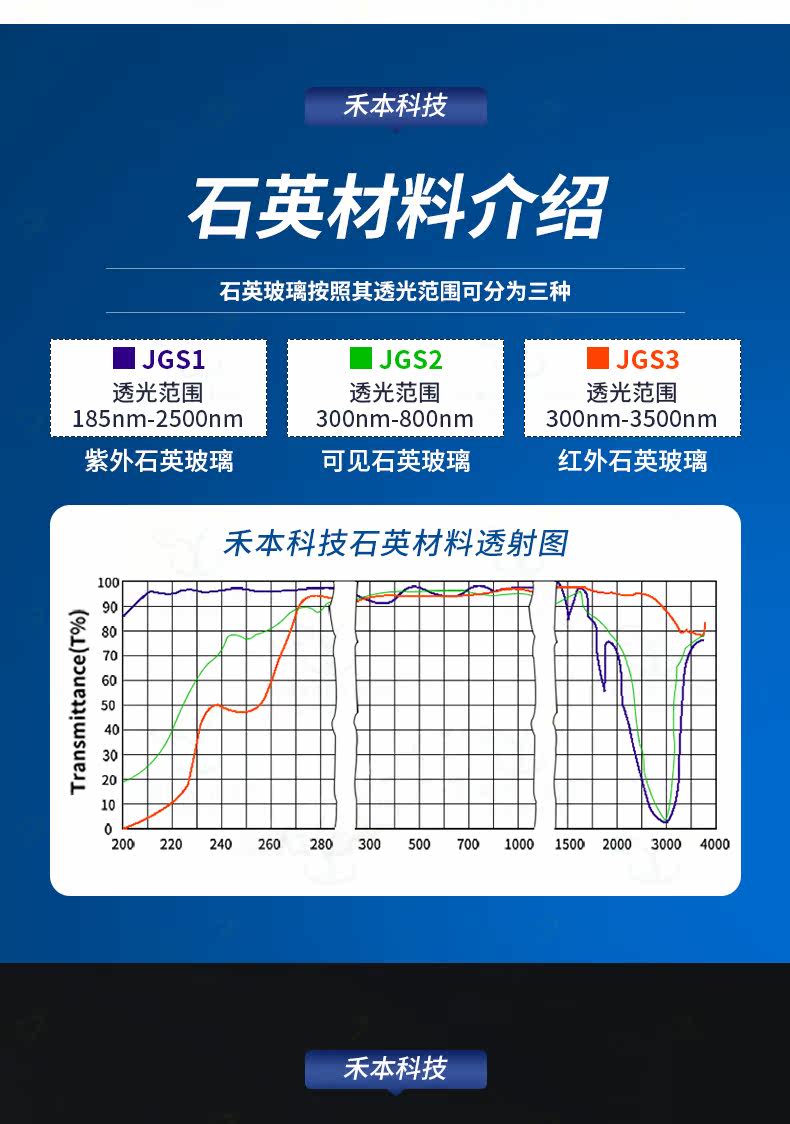 禾本科技

石英材料介绍

石英玻璃按照其透光范围可分为三种

JGS1
透光范围
185nm-2500nm
紫外石英玻璃

JGS2
透光范围
300nm-800nm
可见石英玻璃

JGS3
透光范围
300nm-3500nm
红外石英玻璃

禾本科技石英材料透射图

Transmittance(T%)
100
90
80
70
60
50
40
30
20
10
0
200 220 240 260 280 300 500 700 1000 1500 2000 3000 4000

禾本科技